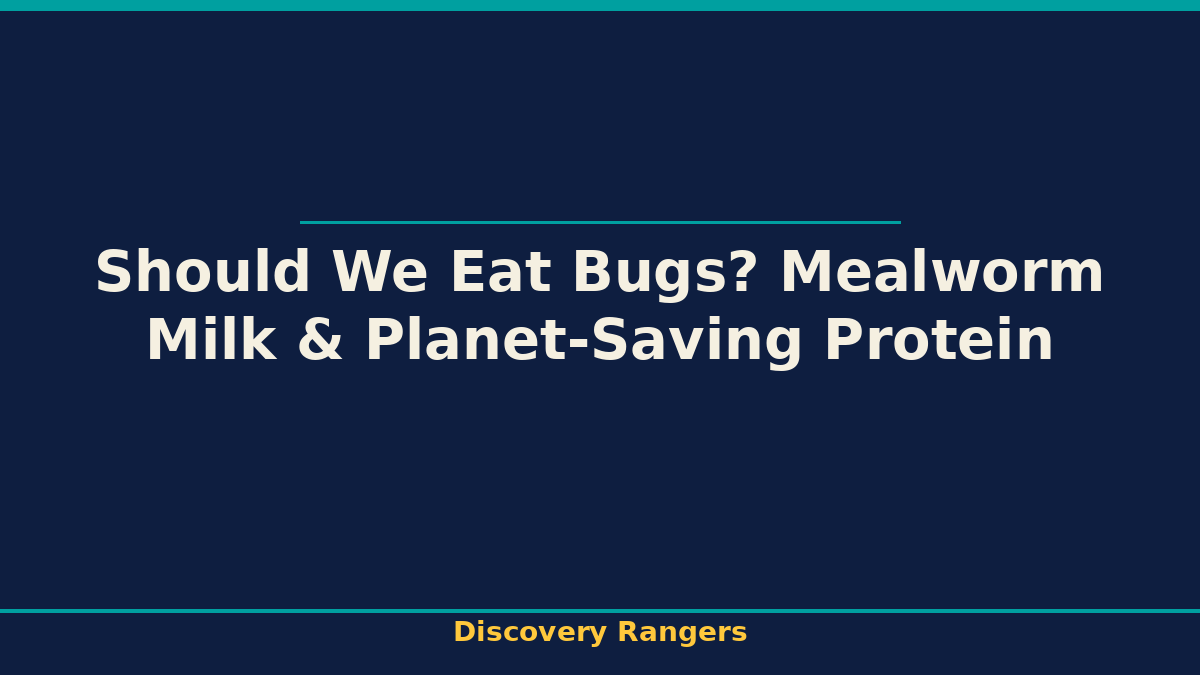 Should We Eat Bugs? Mealworm Milk & Planet-Saving Protein

Discovery Rangers